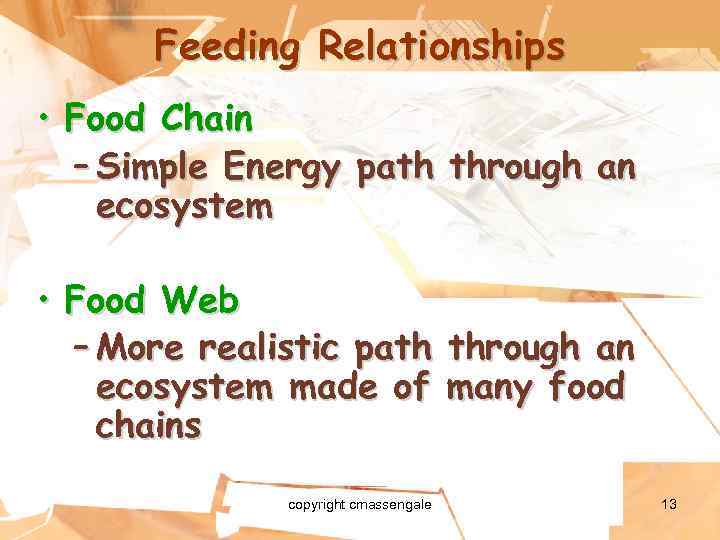 Feeding Relationships

• Food Chain
– Simple Energy path through an ecosystem

• Food Web
– More realistic path through an ecosystem made of many food chains

copyright cmassengale

13